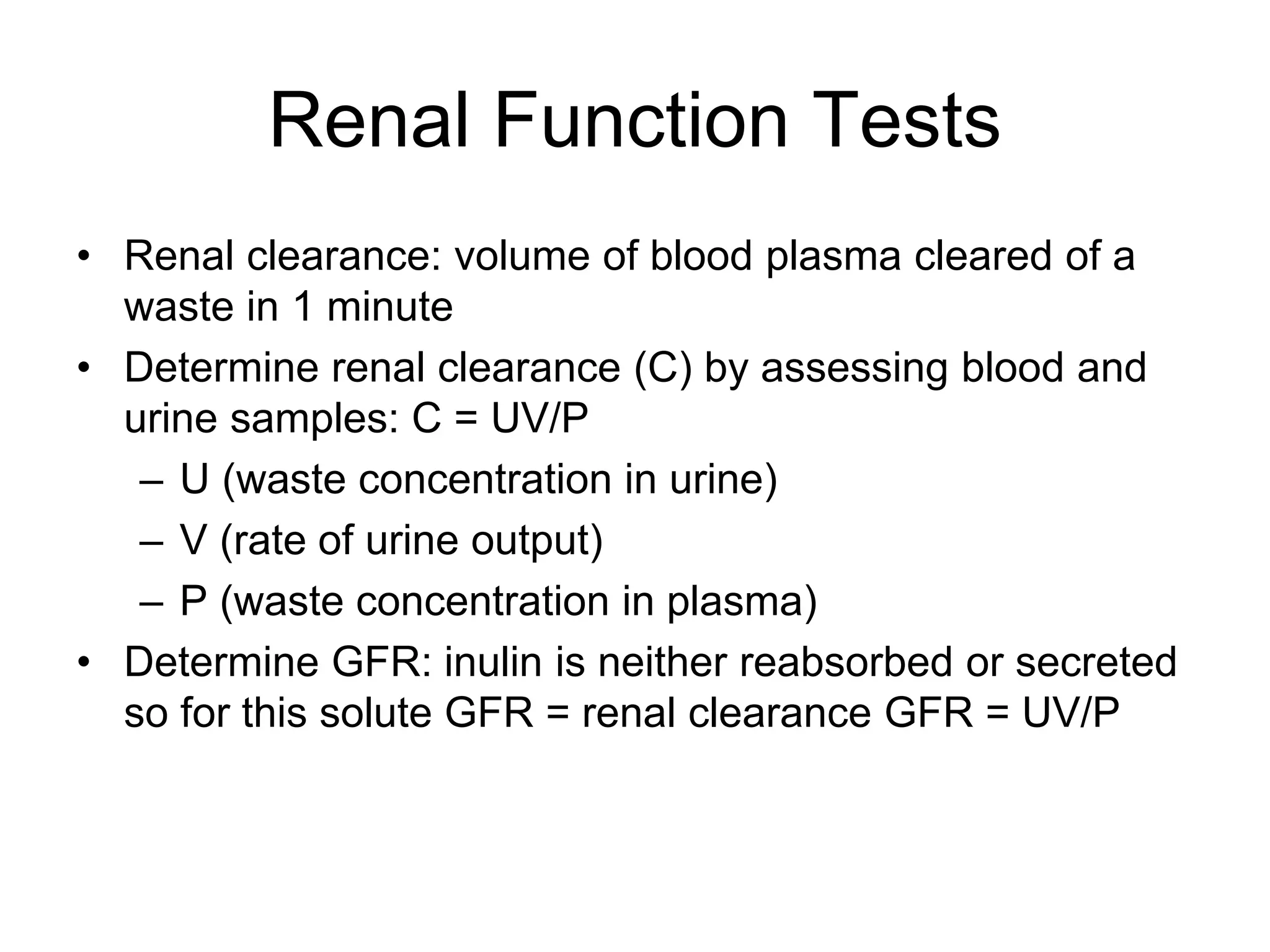 Renal Function Tests

• Renal clearance: volume of blood plasma cleared of a waste in 1 minute
• Determine renal clearance (C) by assessing blood and urine samples: C = UV/P
– U (waste concentration in urine)
– V (rate of urine output)
– P (waste concentration in plasma)
• Determine GFR: inulin is neither reabsorbed or secreted so for this solute GFR = renal clearance GFR = UV/P